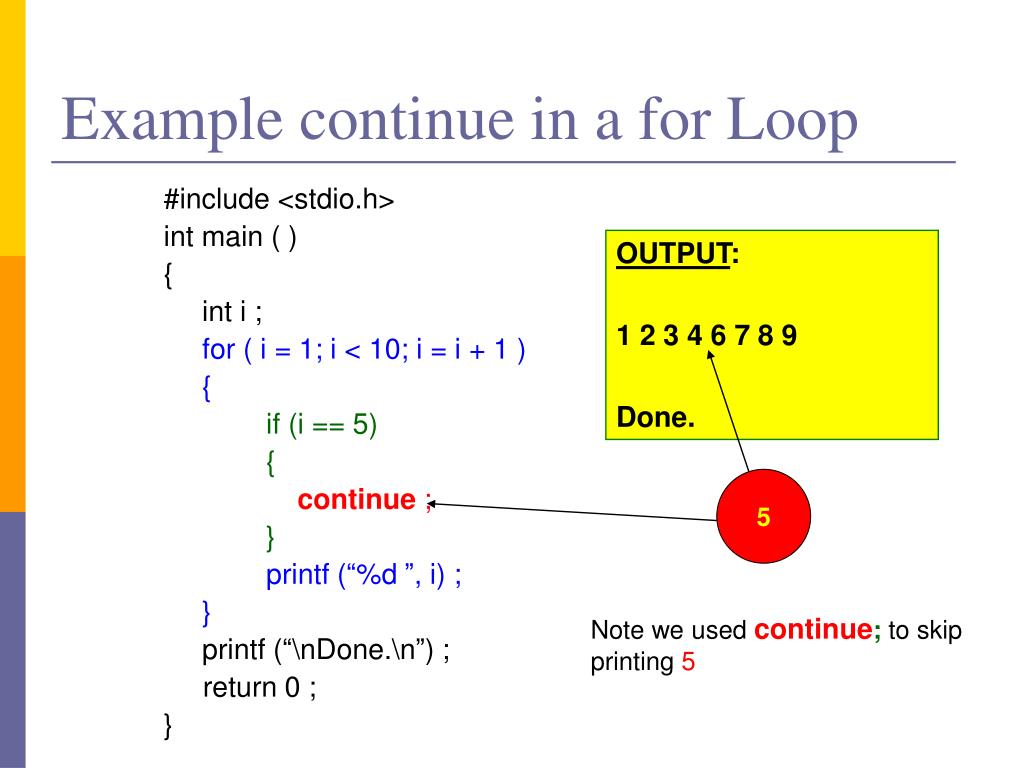 Example continue in a for Loop

#include <stdio.h>
int main ( )
{
int i ;
for ( i = 1; i < 10; i = i + 1 )
{
if (i == 5)
{
continue ;
}
printf (“%d ”, i) ;
}
printf (“\nDone.\n”) ;
return 0 ;
}

OUTPUT:

1 2 3 4 6 7 8 9

Done.

5

Note we used continue; to skip printing 5